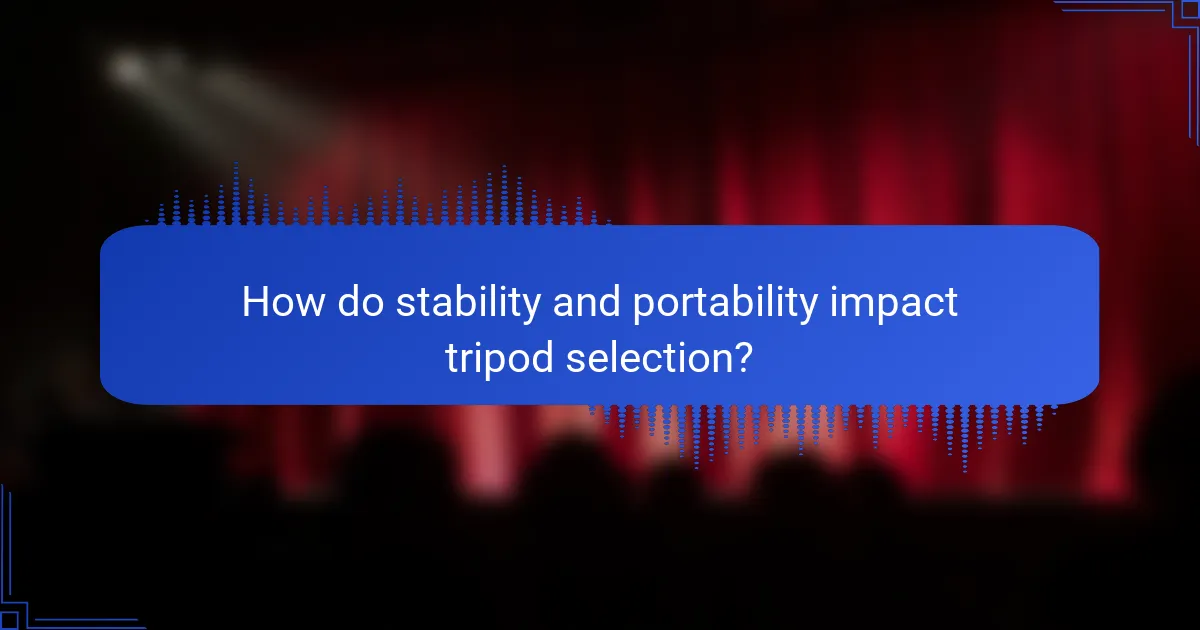 How do stability and portability impact tripod selection?